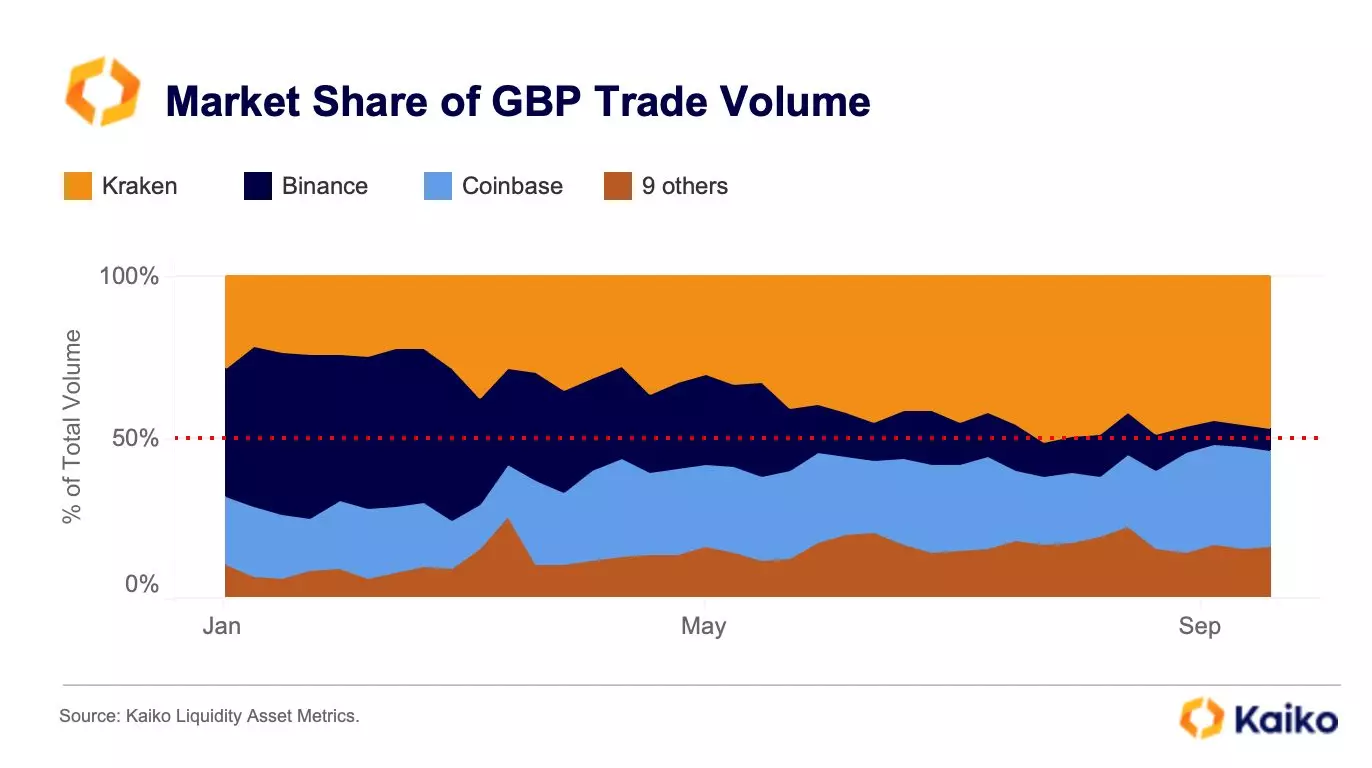 Market Share of GBP Trade Volume

Kraken
Binance
Coinbase
9 others

100%
50%
0%
% of Total Volume

Jan
May
Sep

Source: Kaiko Liquidity Asset Metrics.

Kaiko